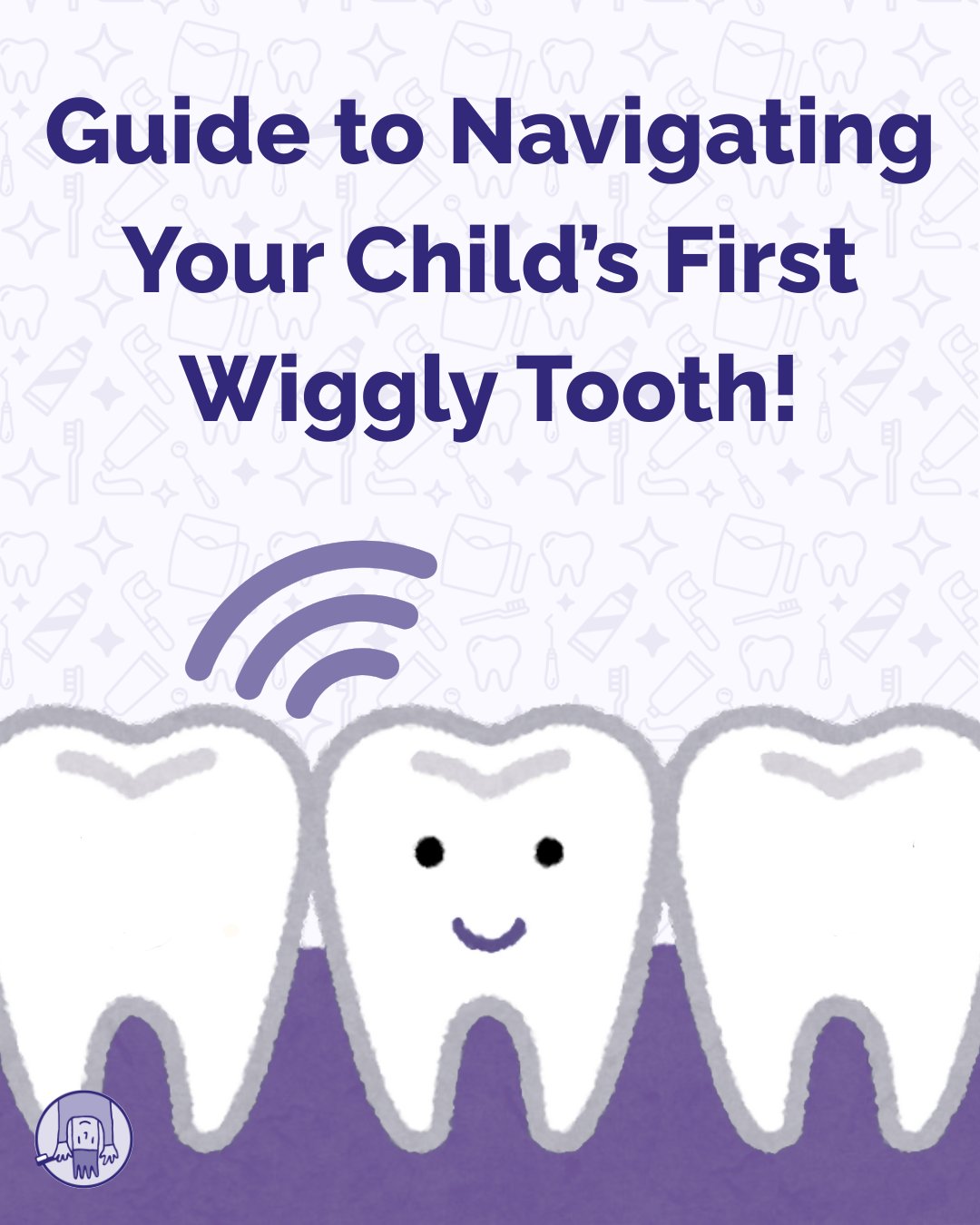 Guide to Navigating Your Child's First Wiggly Tooth!